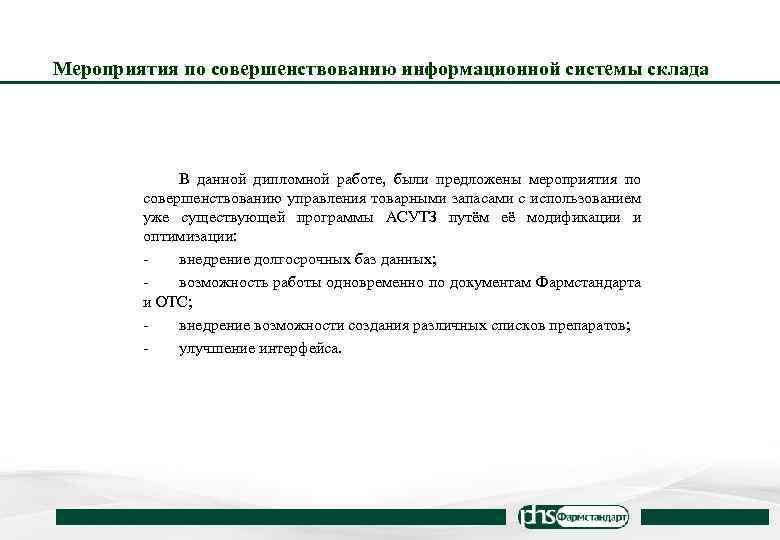 Мероприятия по совершенствованию информационной системы склада

В данной дипломной работе, были предложены мероприятия по совершенствованию управления товарными запасами с использованием уже существующей программы АСУТЗ путём её модификации и оптимизации:

- внедрение долгосрочных баз данных;

- возможность работы одновременно по документам Фармстандарта и ОТС;

- внедрение возможности создания различных списков препаратов;

- улучшение интерфейса.

phs Фармстандарт